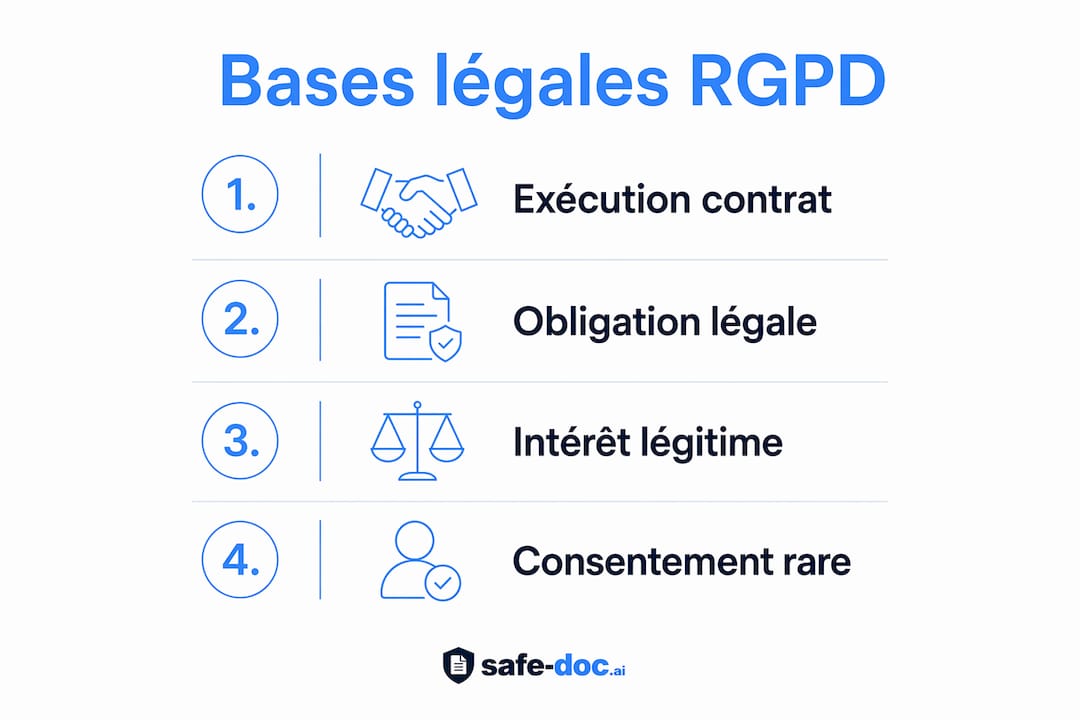 Bases légales RGPD

1. Exécution contrat

2. Obligation légale

3. Intérêt légitime

4. Consentement rare

safe-doc.ai